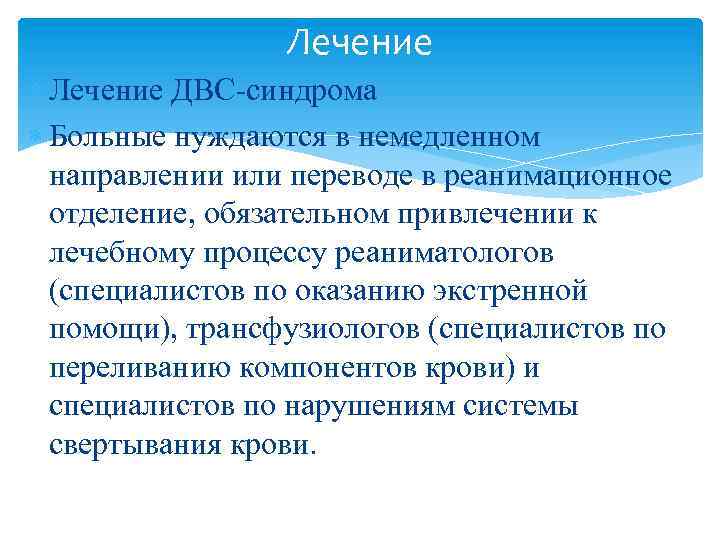 Лечение

Лечение ДВС-синдрома

Больные нуждаются в немедленном направлении или переводе в реанимационное отделение, обязательном привлечении к лечебному процессу реаниматологов (специалистов по оказанию экстренной помощи), трансфузиологов (специалистов по переливанию компонентов крови) и специалистов по нарушениям системы свертывания крови.